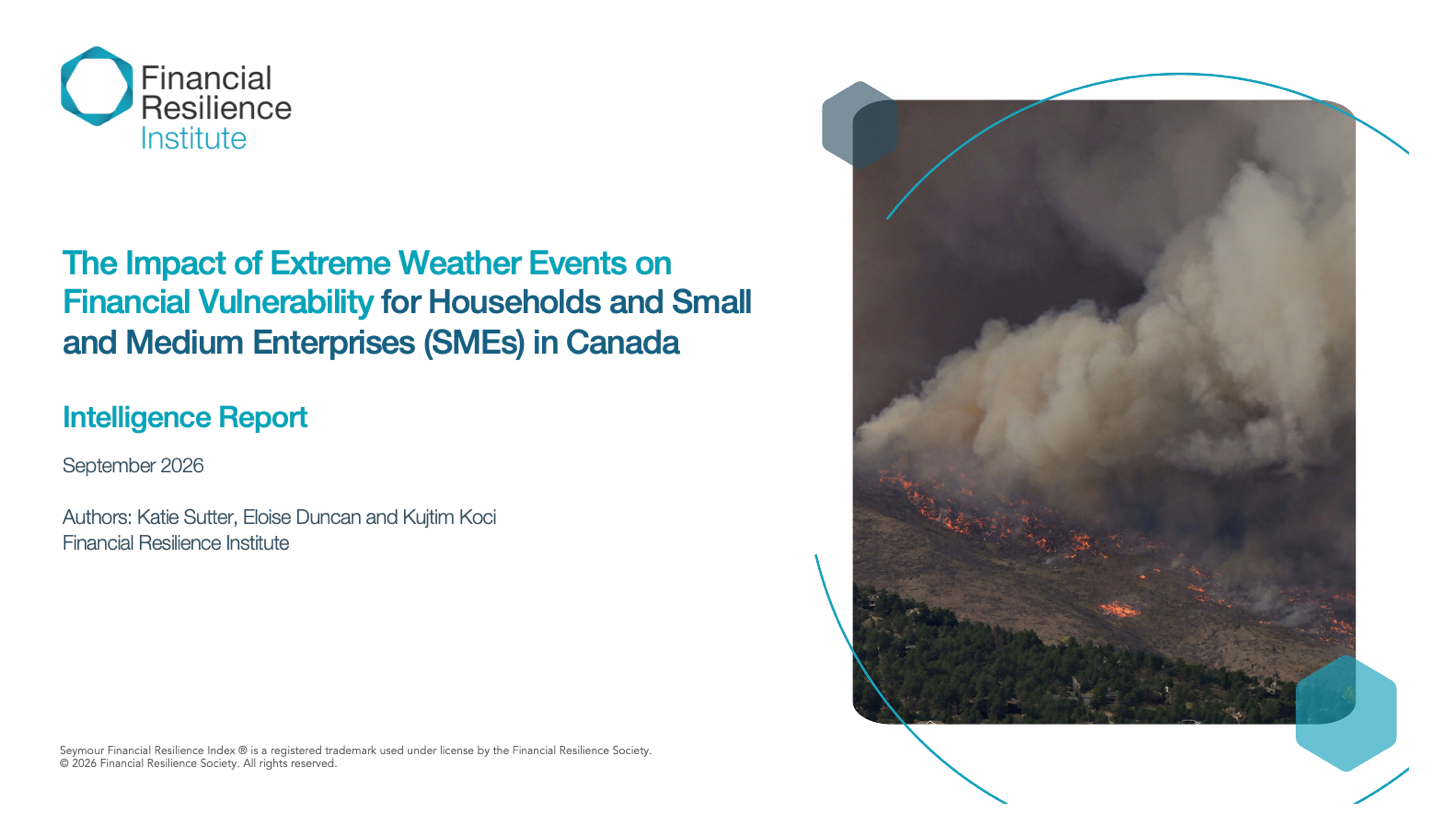 Financial Resilience Institute

The Impact of Extreme Weather Events on Financial Vulnerability for Households and Small and Medium Enterprises (SMEs) in Canada

Intelligence Report

September 2026

Authors: Katie Sutter, Eloise Duncan and Kujtim Koci
Financial Resilience Institute

Seymour Financial Resilience Index ® is a registered trademark used under license by the Financial Resilience Society.
© 2026 Financial Resilience Society. All rights reserved.